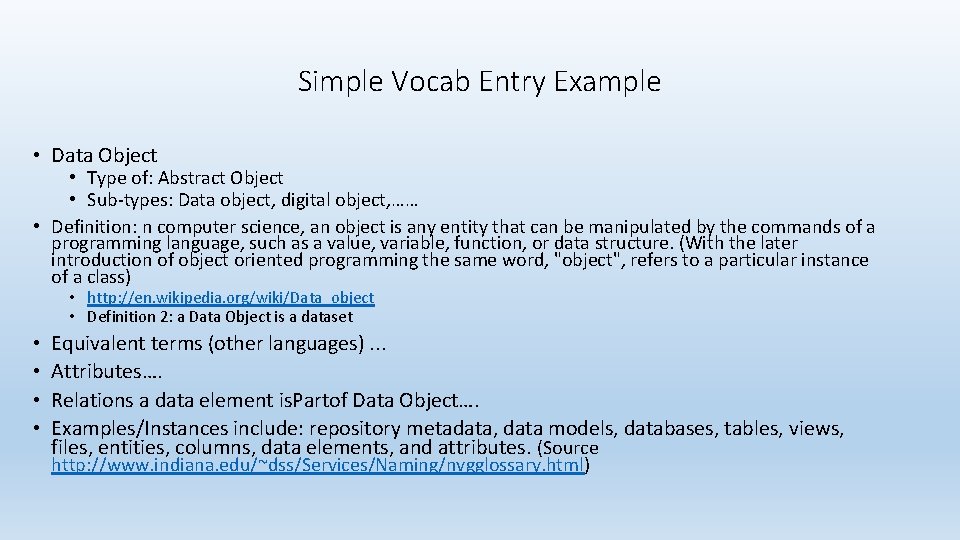 Simple Vocab Entry Example

• Data Object
• Type of: Abstract Object
• Sub-types: Data object, digital object,……
• Definition: n computer science, an object is any entity that can be manipulated by the commands of a programming language, such as a value, variable, function, or data structure. (With the later introduction of object oriented programming the same word, "object", refers to a particular instance of a class)
• http://en.wikipedia.org/wiki/Data_object
• Definition 2: a Data Object is a dataset
• Equivalent terms (other languages) ...
• Attributes….
• Relations a data element is.Partof Data Object….
• Examples/Instances include: repository metadata, data models, databases, tables, views, files, entities, columns, data elements, and attributes. (Source http://www.indiana.edu/~dss/Services/Naming/nvgglossary.html)